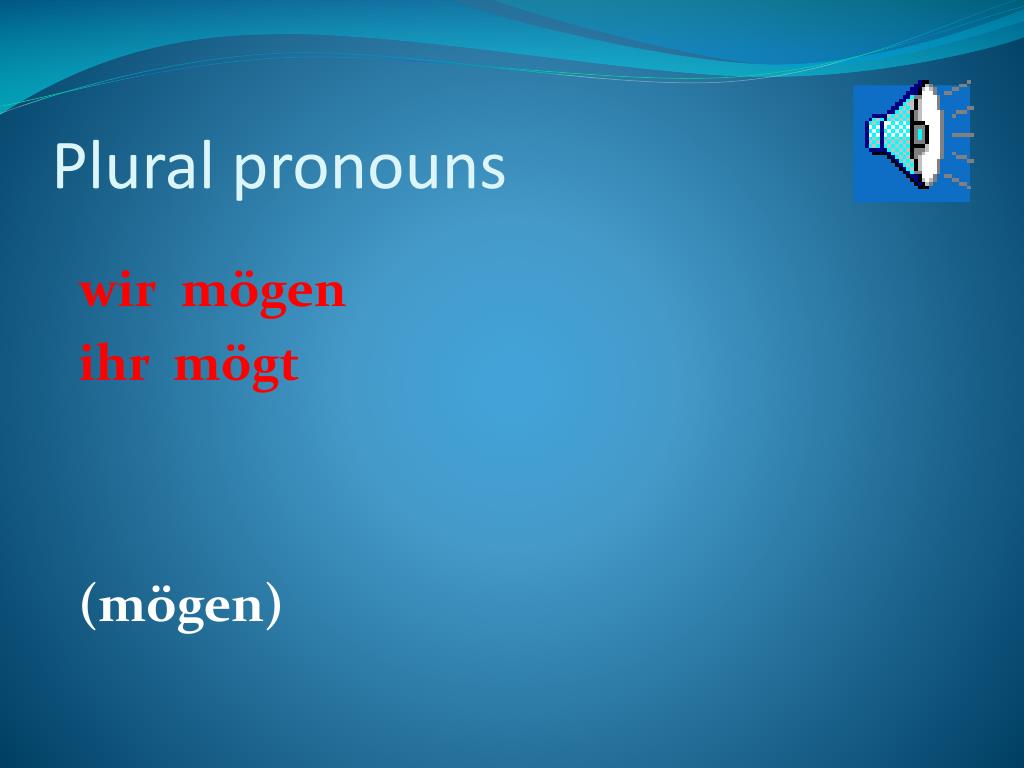 Plural pronouns

wir mögen
ihr mögt

(mögen)